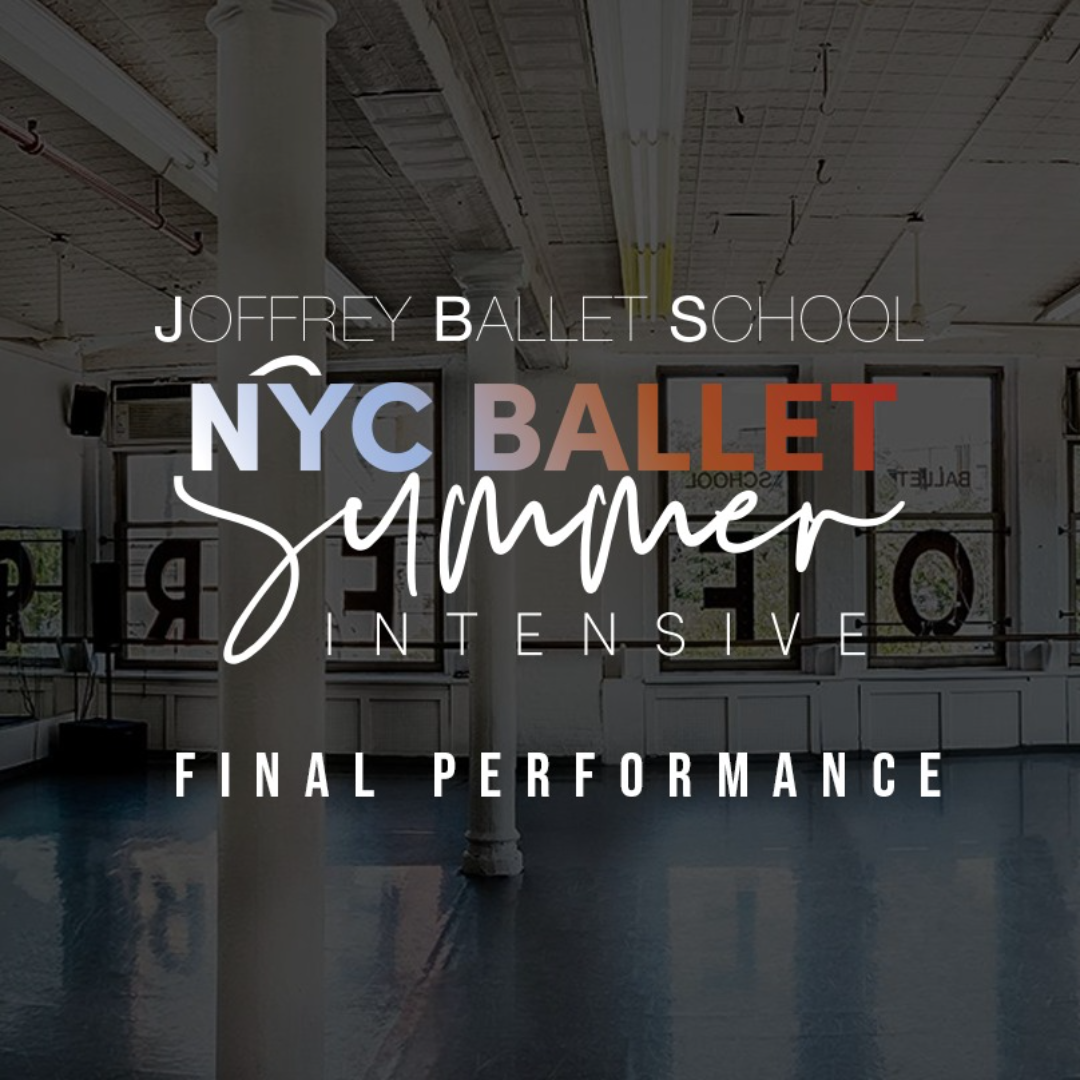 JOFFREY BALLET SCHOOL
NYC BALLET
Summer
INTENSIVE
FINAL PERFORMANCE